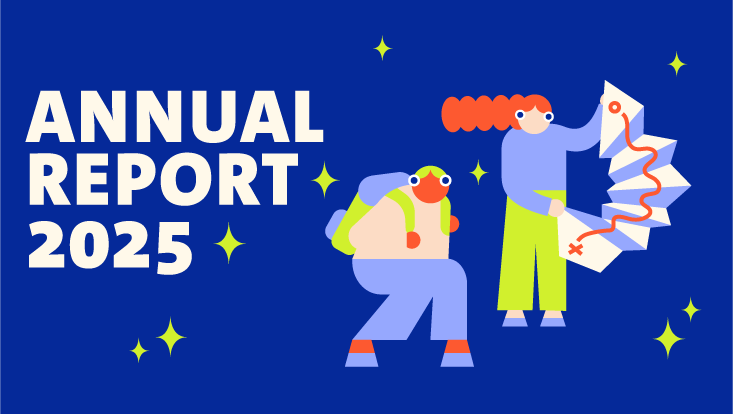 ANNUAL
REPORT
2025